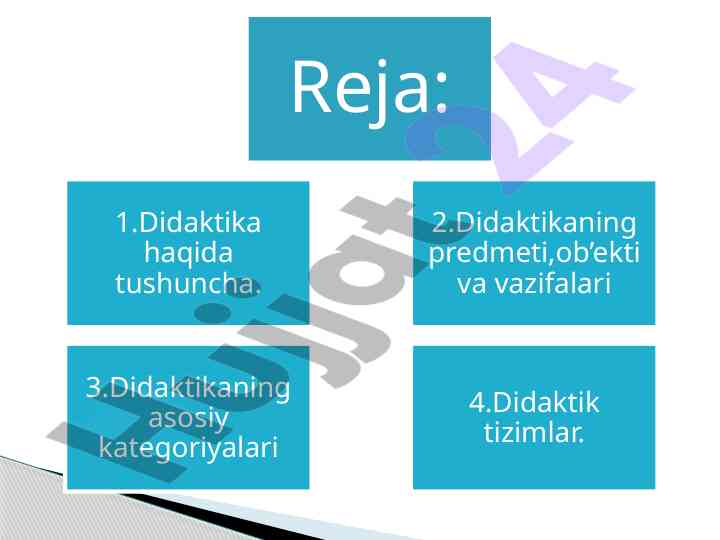 Reja:

1.Didaktika haqida tushuncha.

2.Didaktikaning predmeti,ob’ekti va vazifalari

3.Didaktikaning asosiy kategoriyalari

4.Didaktik tizimlar.

Hujjat24